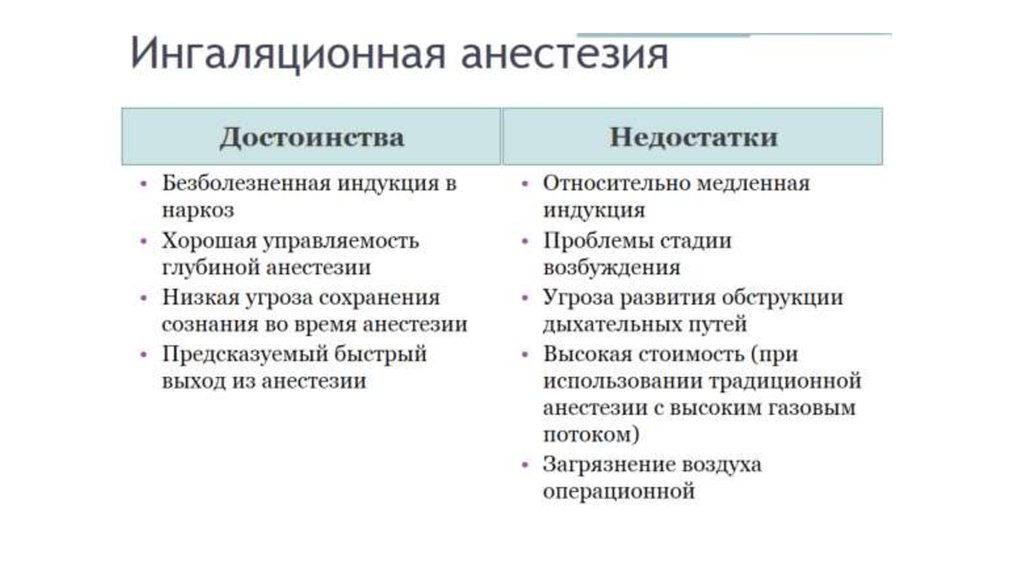 Ингаляционная анестезия

| Достоинства | Недостатки |
|---|---|
| • Безболезненная индукция в наркоз • Хорошая управляемость глубиной анестезии • Низкая угроза сохранения сознания во время анестезии • Предсказуемый быстрый выход из анестезии | • Относительно медленная индукция • Проблемы стадии возбуждения • Угроза развития обструкции дыхательных путей • Высокая стоимость (при использовании традиционной анестезии с высоким газовым потоком) • Загрязнение воздуха операционной |